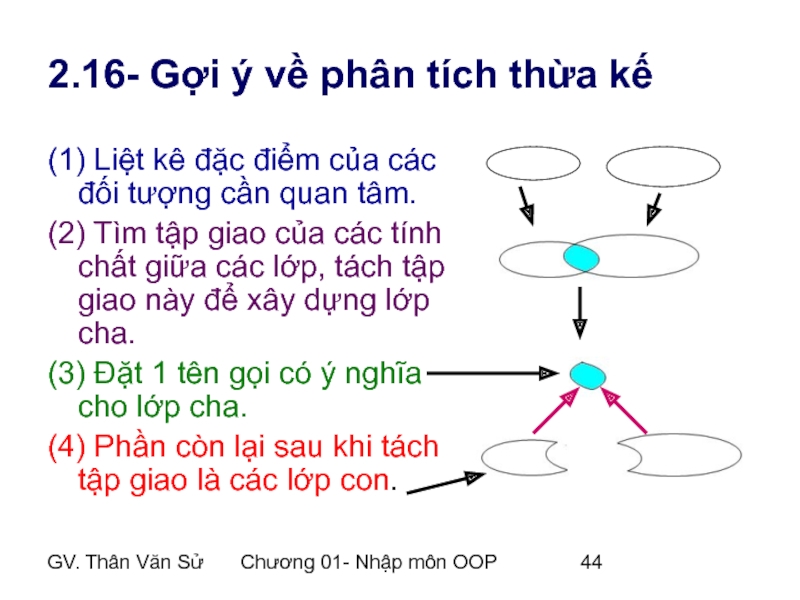 2.16- Gợi ý về phân tích thừa kế

(1) Liệt kê đặc điểm của các đối tượng cần quan tâm.

(2) Tìm tập giao của các tính chất giữa các lớp, tách tập giao này để xây dựng lớp cha.

(3) Đặt 1 tên gọi có ý nghĩa cho lớp cha.

(4) Phần còn lại sau khi tách tập giao là các lớp con.

GV. Thân Văn Sử Chương 01- Nhập môn OOP 44